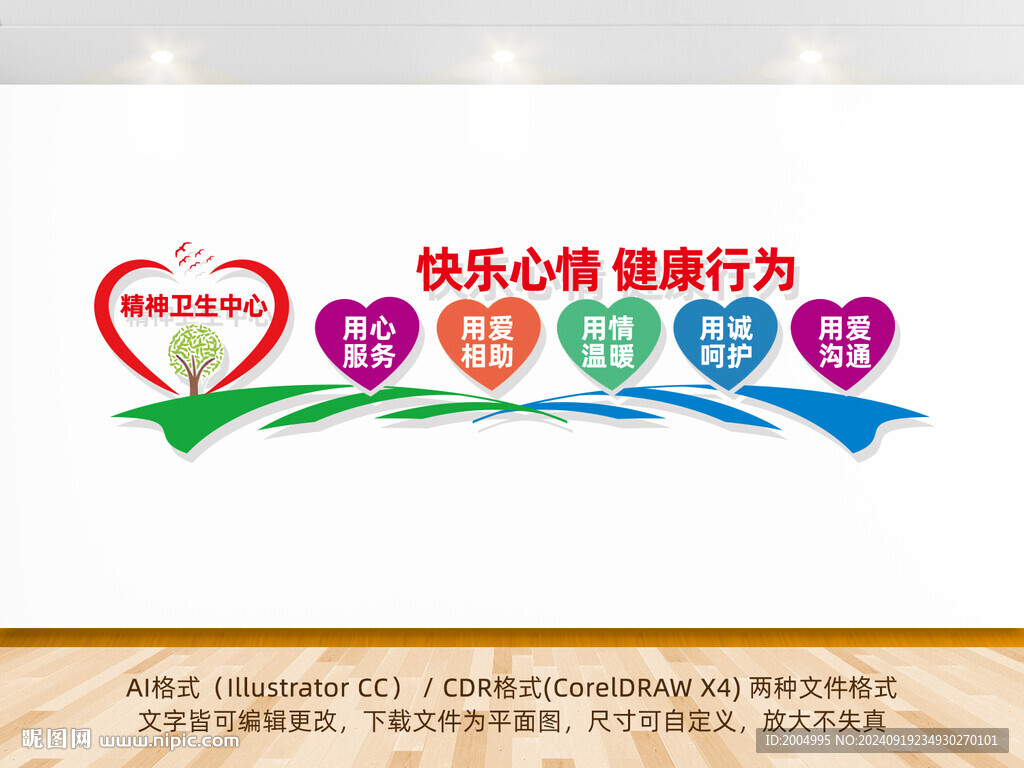 精神卫生中心

快乐心情 健康行为

用心服务

用爱相助

用情温暖

用诚呵护

用爱沟通

AI格式（Illustrator CC） / CDR格式(CorelDRAW X4) 两种文件格式
文字皆可编辑更改，下载文件为平面图，尺寸可自定义，放大不失真

昵图网 www.nipic.com

ID:2004995 NO:20240919234930270101